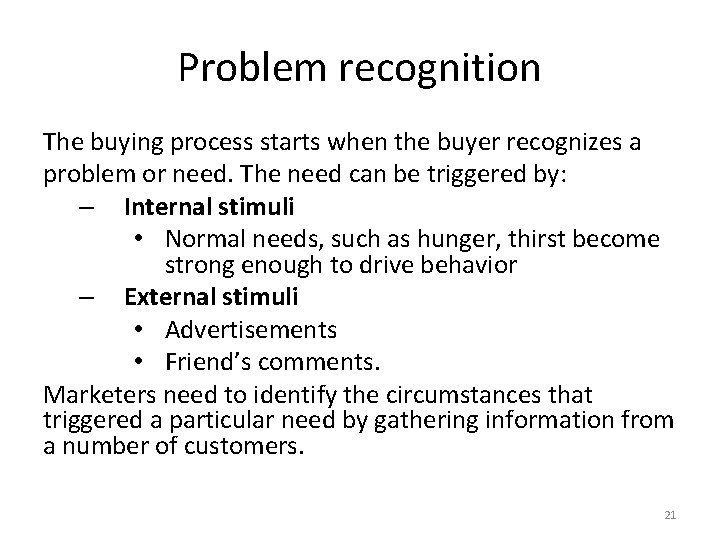 Problem recognition

The buying process starts when the buyer recognizes a problem or need. The need can be triggered by:

– Internal stimuli
• Normal needs, such as hunger, thirst become strong enough to drive behavior
– External stimuli
• Advertisements
• Friend's comments.

Marketers need to identify the circumstances that triggered a particular need by gathering information from a number of customers.

21